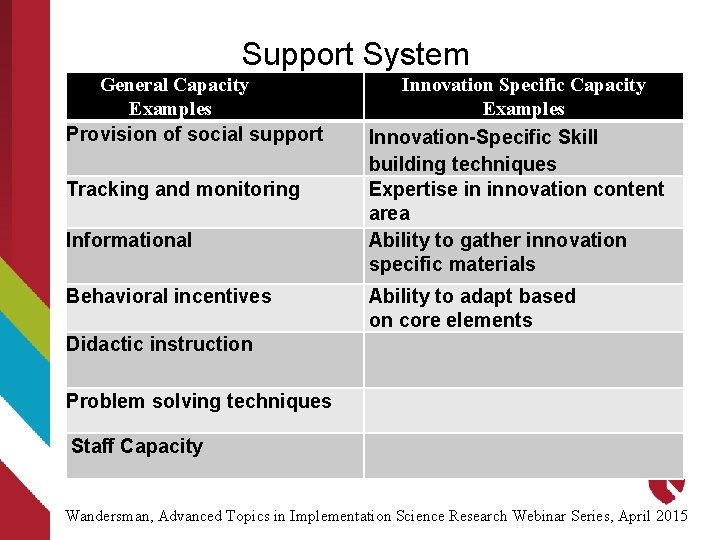 Support System

| General Capacity Examples | Innovation Specific Capacity Examples |
|---|---|
| Provision of social support | Innovation-Specific Skill building techniques |
| Tracking and monitoring | Expertise in innovation content area |
| Informational | Ability to gather innovation specific materials |
| Behavioral incentives | Ability to adapt based on core elements |
| Didactic instruction | |
| Problem solving techniques | |
| Staff Capacity | |

Wandersman, Advanced Topics in Implementation Science Research Webinar Series, April 2015